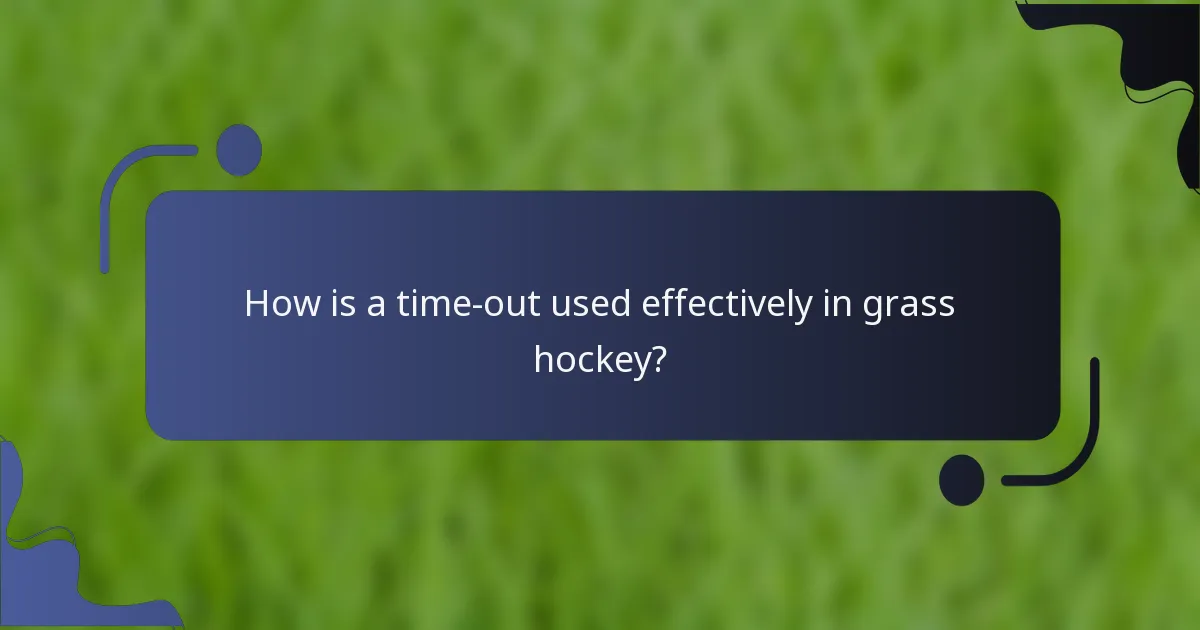 How is a time-out used effectively in grass hockey?